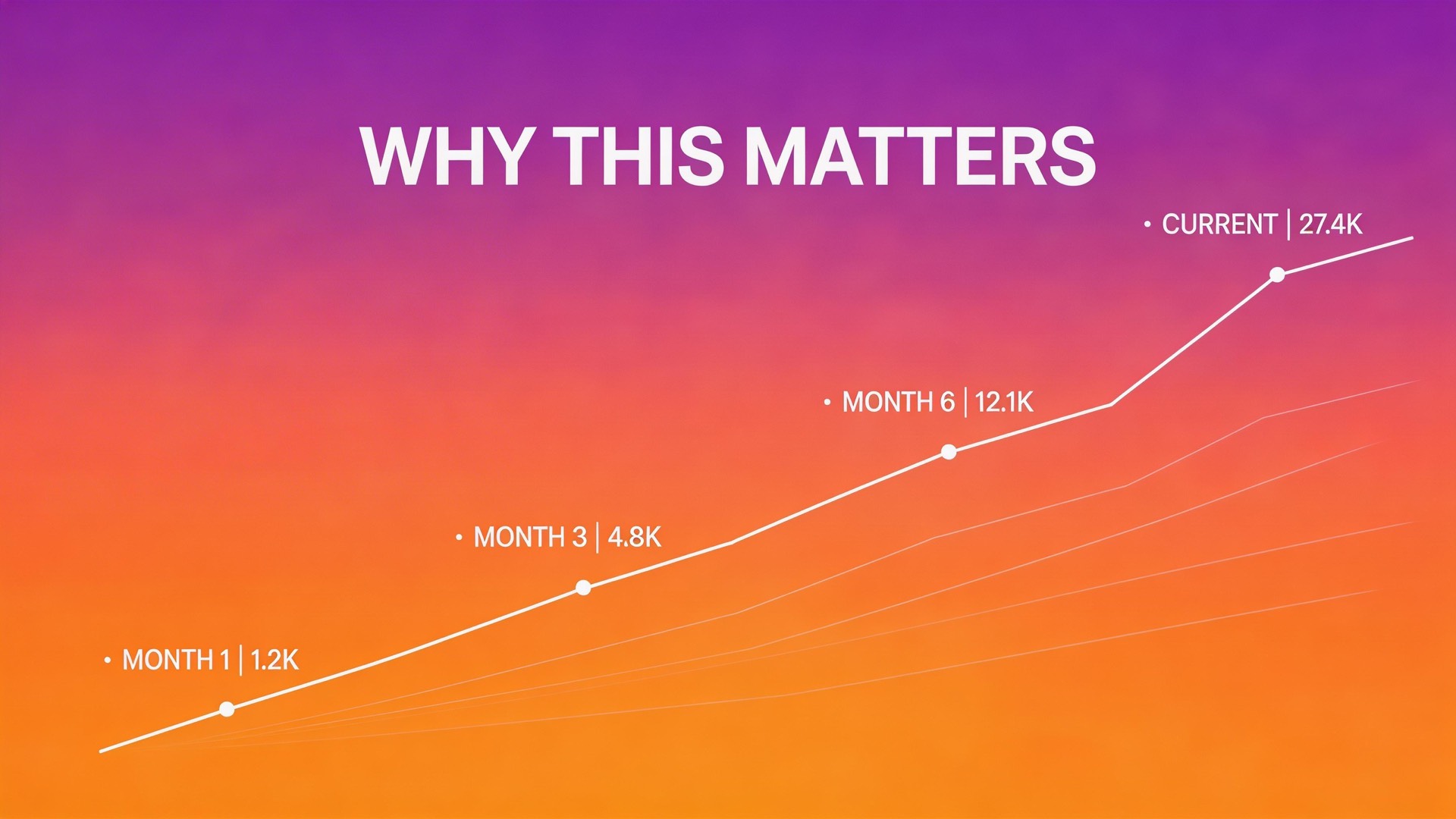 WHY THIS MATTERS

• CURRENT | 27.4K

• MONTH 6 | 12.1K

• MONTH 3 | 4.8K

• MONTH 1 | 1.2K